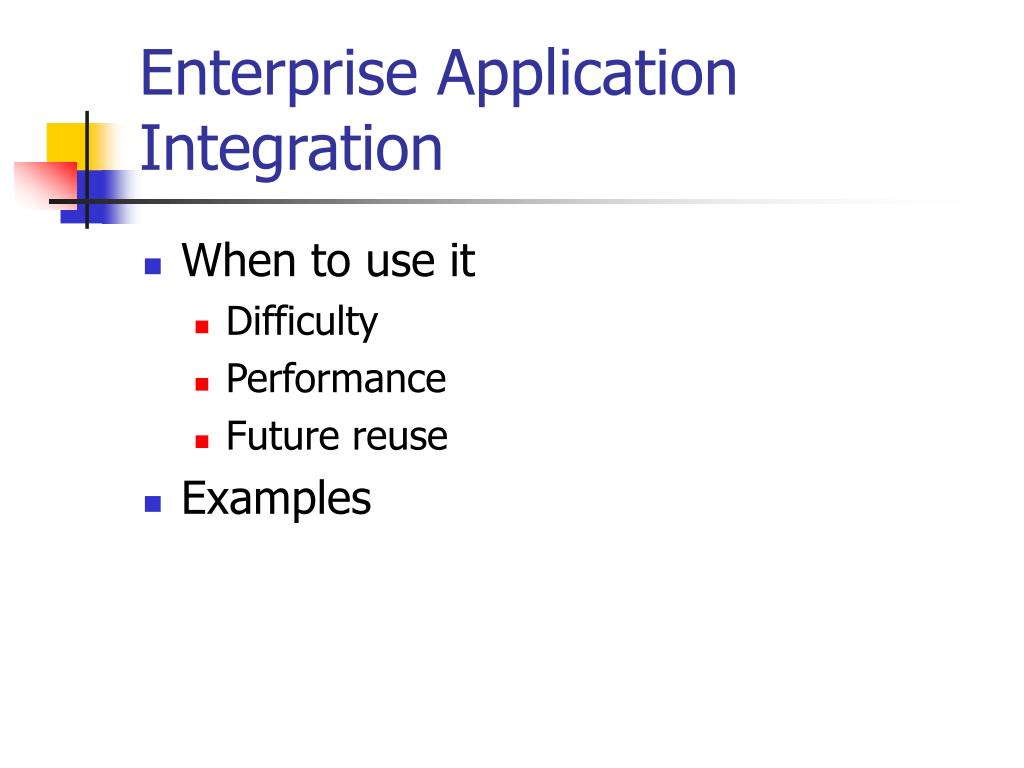 Enterprise Application Integration

- When to use it
  - Difficulty
  - Performance
  - Future reuse
- Examples